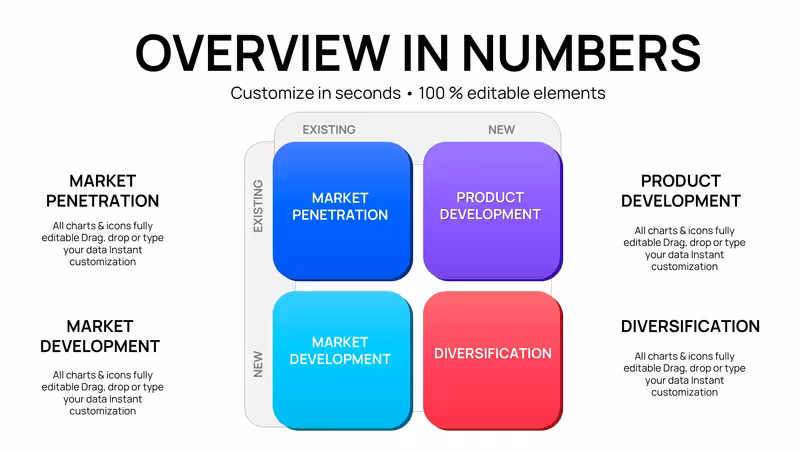 OVERVIEW IN NUMBERS

Customize in seconds • 100 % editable elements

MARKET PENETRATION

All charts & icons fully editable Drag, drop or type your data Instant customization

MARKET DEVELOPMENT

All charts & icons fully editable Drag, drop or type your data Instant customization

EXISTING

NEW

EXISTING

NEW

MARKET PENETRATION

PRODUCT DEVELOPMENT

MARKET DEVELOPMENT

DIVERSIFICATION

PRODUCT DEVELOPMENT

All charts & icons fully editable Drag, drop or type your data Instant customization

DIVERSIFICATION

All charts & icons fully editable Drag, drop or type your data Instant customization